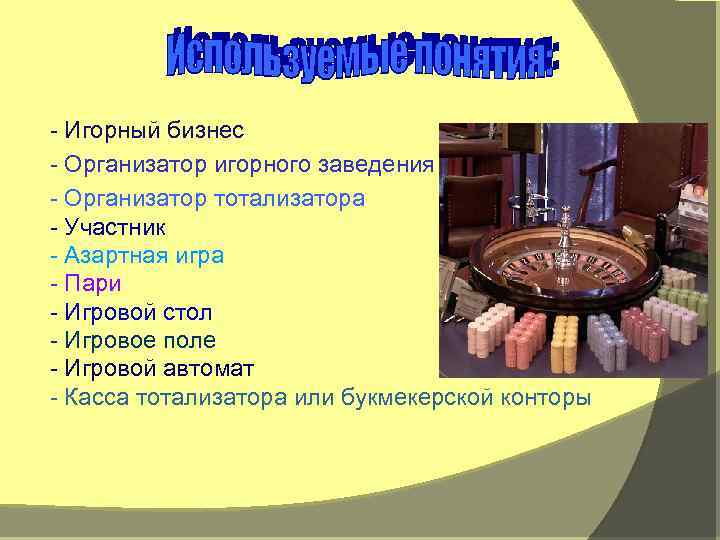 Используемые понятия:

- Игорный бизнес
- Организатор игорного заведения
- Организатор тотализатора
- Участник
- Азартная игра
- Пари
- Игровой стол
- Игровое поле
- Игровой автомат
- Касса тотализатора или букмекерской конторы